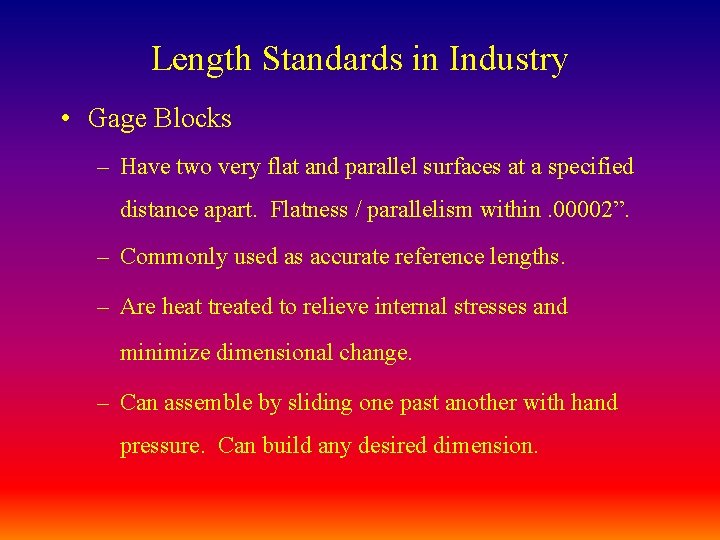 Length Standards in Industry

• Gage Blocks

– Have two very flat and parallel surfaces at a specified distance apart. Flatness / parallelism within .00002”.

– Commonly used as accurate reference lengths.

– Are heat treated to relieve internal stresses and minimize dimensional change.

– Can assemble by sliding one past another with hand pressure. Can build any desired dimension.